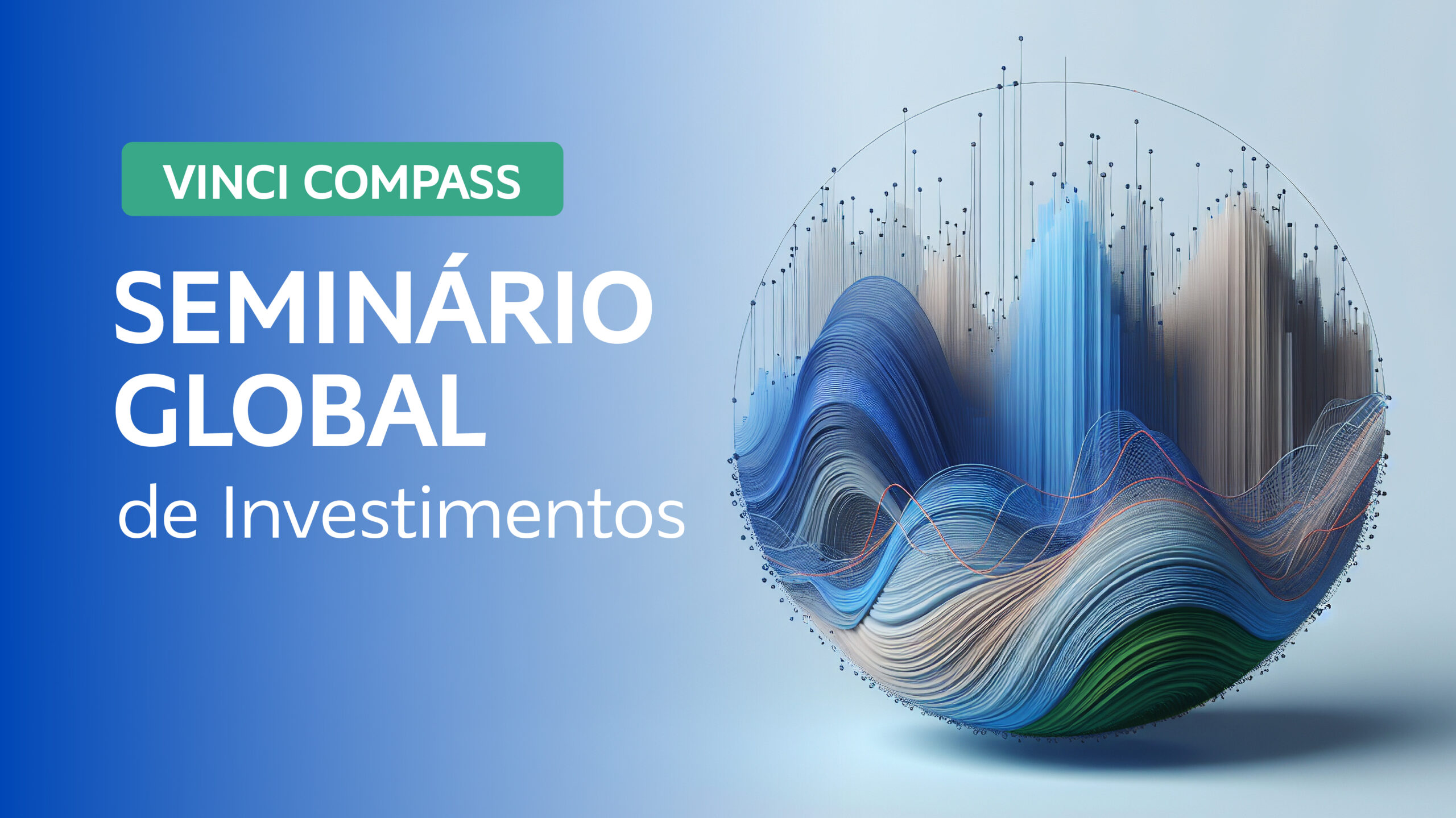 VINCI COMPASS

SEMINÁRIO
GLOBAL
de Investimentos